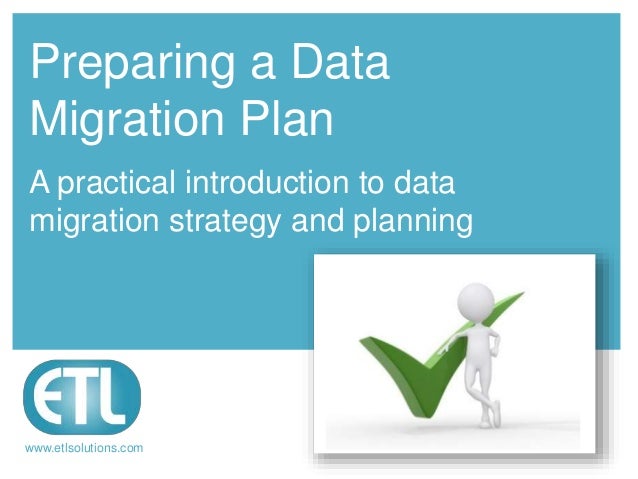 Preparing a Data Migration Plan

A practical introduction to data migration strategy and planning

ETL

www.etlsolutions.com